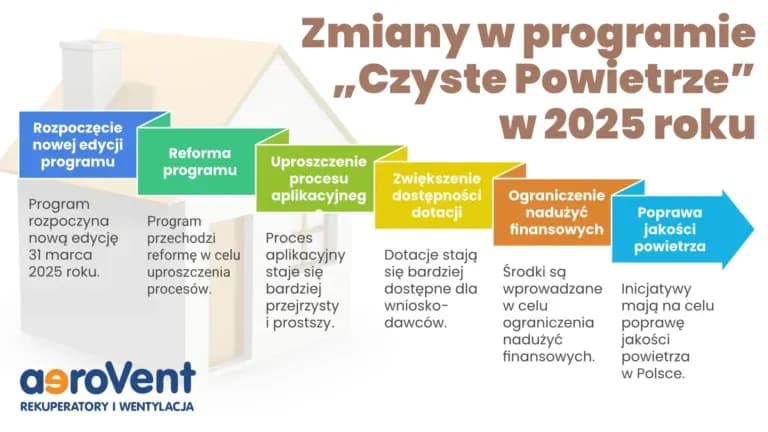 Zmiany w programie „Czyste Powietrze” w 2025 roku

Rozpoczęcie nowej edycji programu

Program rozpoczyna nową edycję 31 marca 2025 roku.

Reforma programu

Program przechodzi reformę w celu uproszczenia procesów.

Uproszczenie procesu aplikacyjnego

Proces aplikacyjny staje się bardziej przejrzysty i prostszy.

Zwiększenie dostępności dotacji

Dotacje stają się bardziej dostępne dla wnioskodawców.

Ograniczenie nadużyć finansowych

Środki są wprowadzane w celu ograniczenia nadużyć finansowych.

Poprawa jakości powietrza

Inicjatywy mają na celu poprawę jakości powietrza w Polsce.

aeroVent
REKUPERATORY I WENTYLACJA